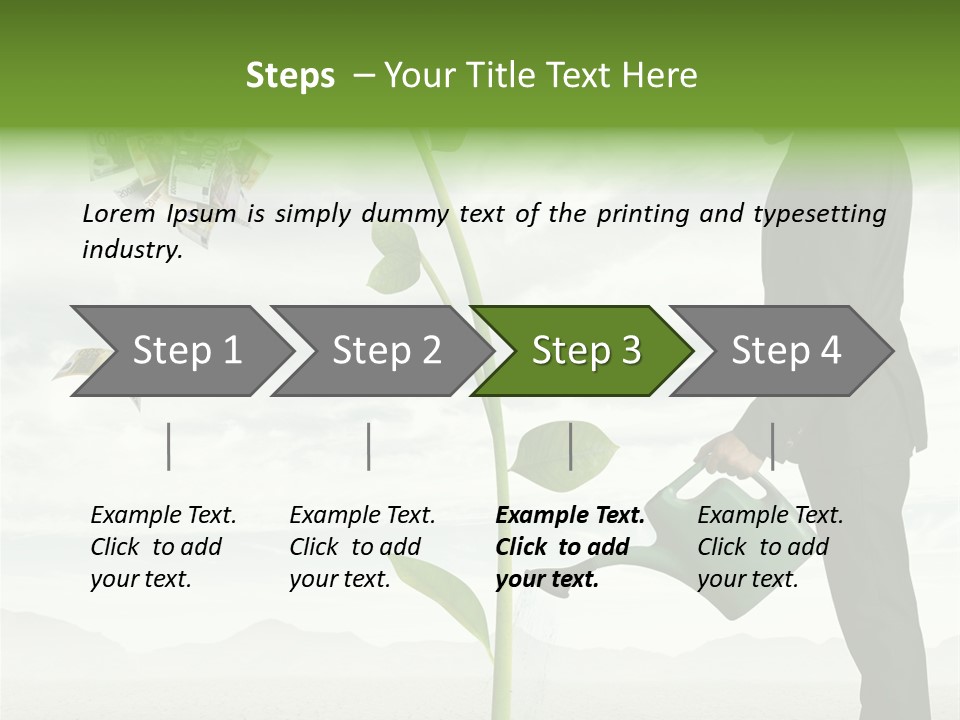 Steps – Your Title Text Here

Lorem Ipsum is simply dummy text of the printing and typesetting industry.

Step 1

Step 2

Step 3

Step 4

Example Text. Click to add your text.

Example Text. Click to add your text.

Example Text. Click to add your text.

Example Text. Click to add your text.